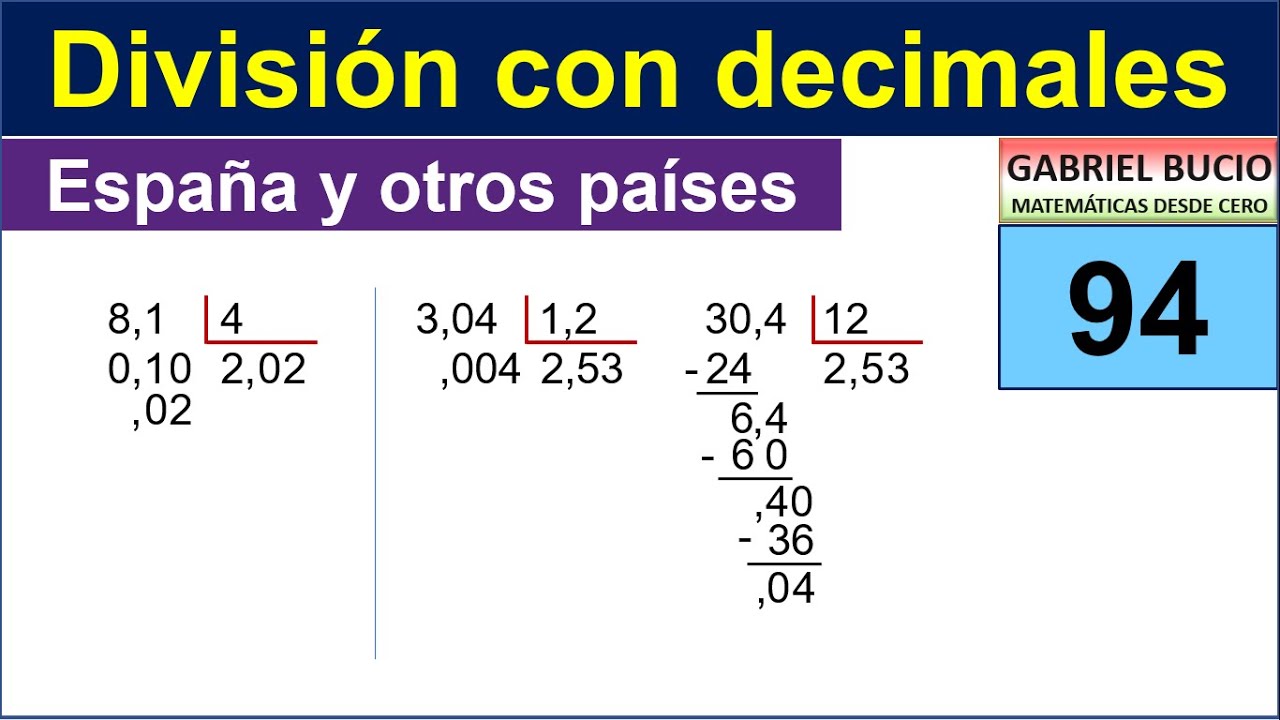 División con decimales

España y otros países

GABRIEL BUCIO
MATEMÁTICAS DESDE CERO

94

8,1 | 4
0,10 2,02
,02

3,04 | 1,2
,004 2,53

30,4 | 12
-24 2,53
6,4
- 6 0
,40
- 36
,04